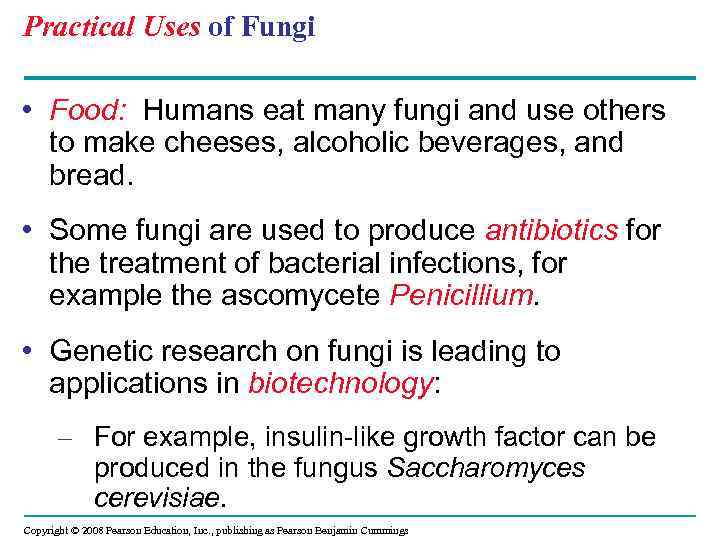 Practical Uses of Fungi

• Food: Humans eat many fungi and use others to make cheeses, alcoholic beverages, and bread.

• Some fungi are used to produce antibiotics for the treatment of bacterial infections, for example the ascomycete Penicillium.

• Genetic research on fungi is leading to applications in biotechnology:

– For example, insulin-like growth factor can be produced in the fungus Saccharomyces cerevisiae.

Copyright © 2008 Pearson Education, Inc., publishing as Pearson Benjamin Cummings